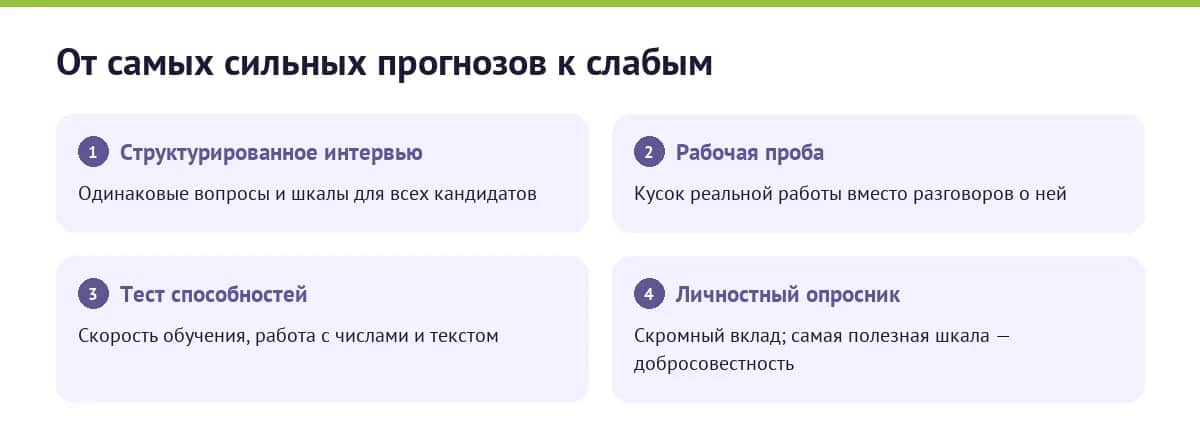 От самых сильных прогнозов к слабым

1 Структурированное интервью

Одинаковые вопросы и шкалы для всех кандидатов

2 Рабочая проба

Кусок реальной работы вместо разговоров о ней

3 Тест способностей

Скорость обучения, работа с числами и текстом

4 Личностный опросник

Скромный вклад; самая полезная шкала — добросовестность